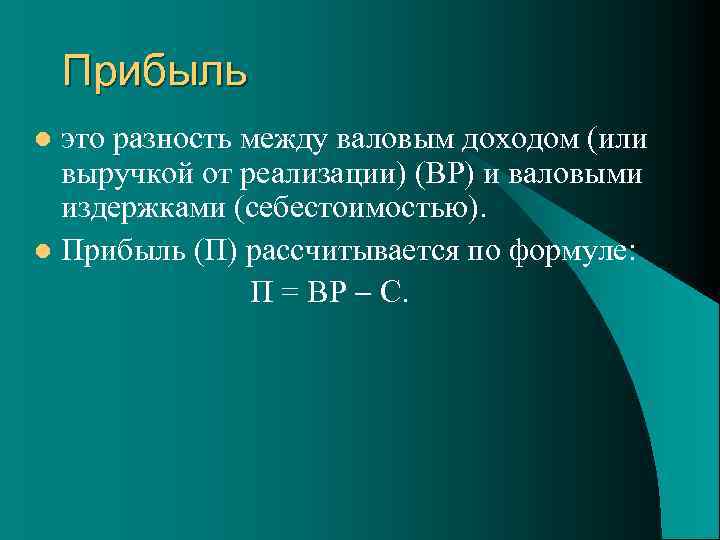 Прибыль

это разность между валовым доходом (или выручкой от реализации) (ВР) и валовыми издержками (себестоимостью).

Прибыль (П) рассчитывается по формуле:

П = ВР – С.